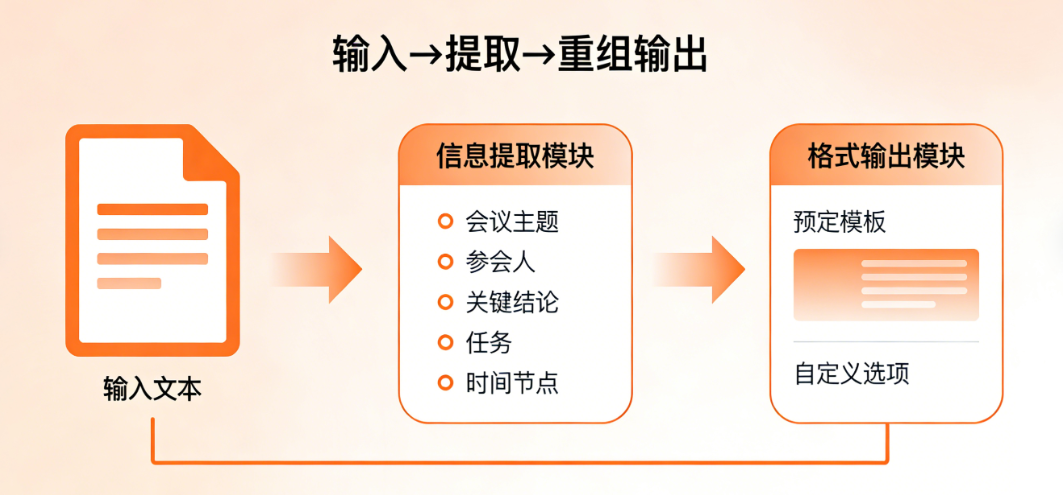 输入→提取→重组输出

输入文本

信息提取模块
会议主题
参会人
关键结论
任务
时间节点

格式输出模块
预定模板
自定义选项